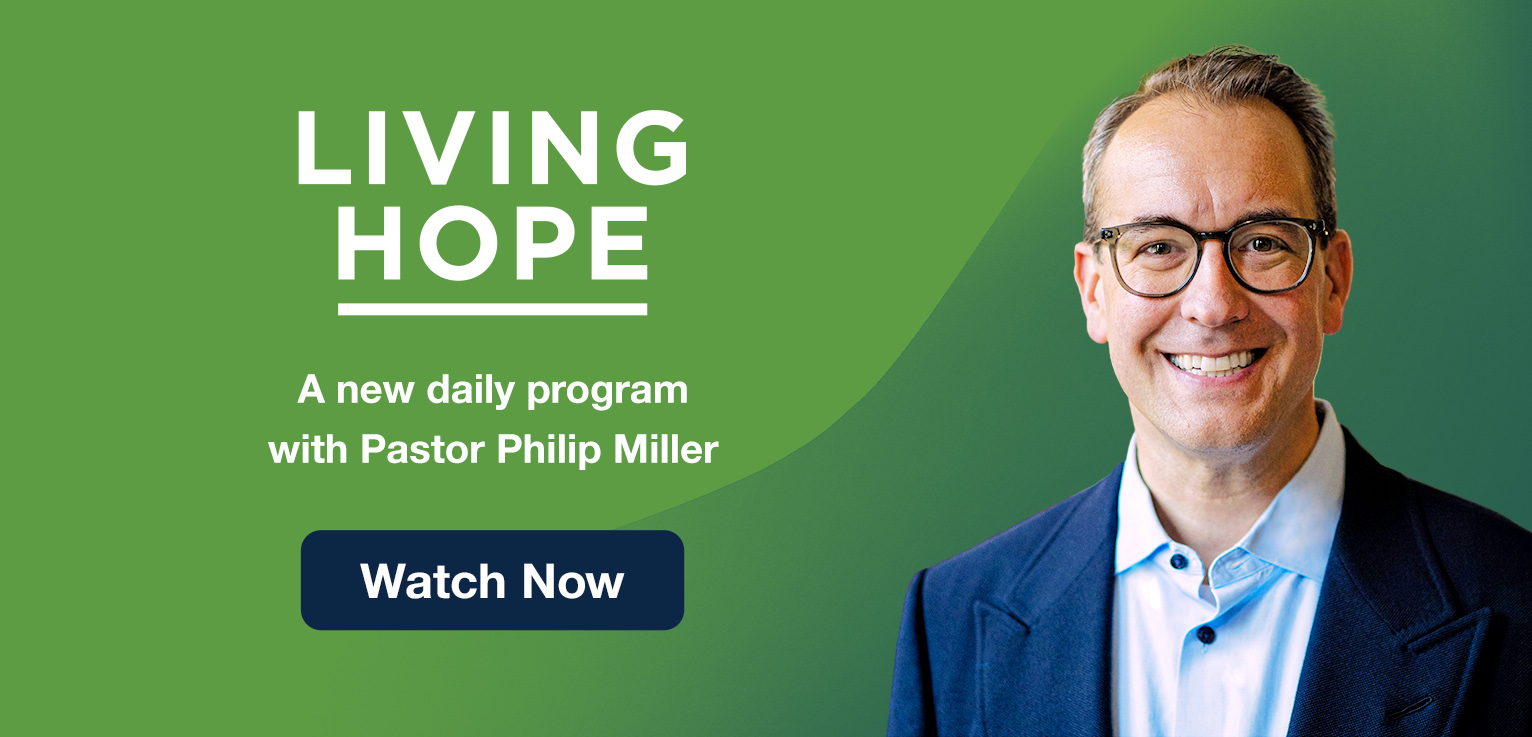 LIVING
HOPE

A new daily program with Pastor Philip Miller

Watch Now